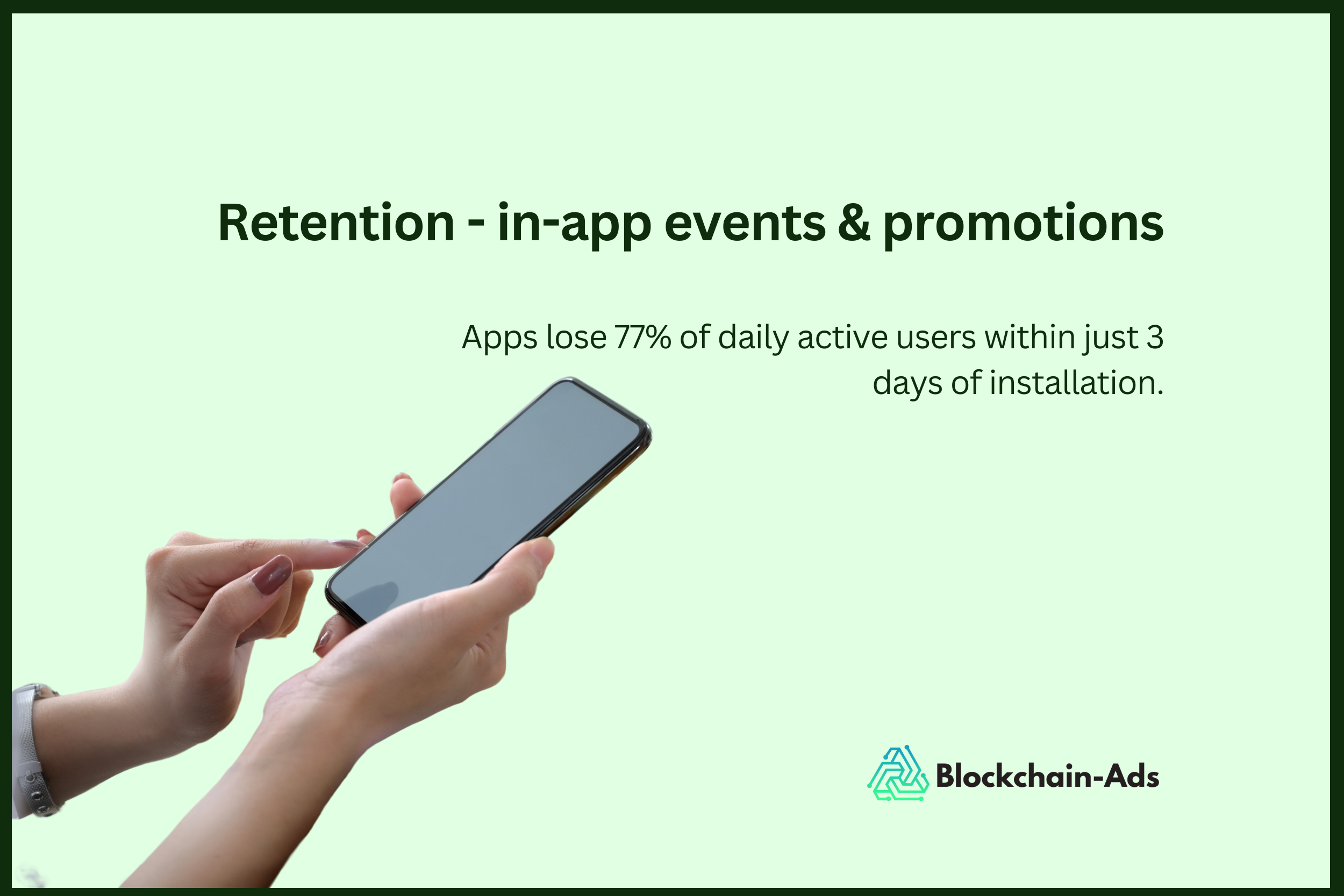 Retention - in-app events & promotions

Apps lose 77% of daily active users within just 3 days of installation.

Blockchain-Ads